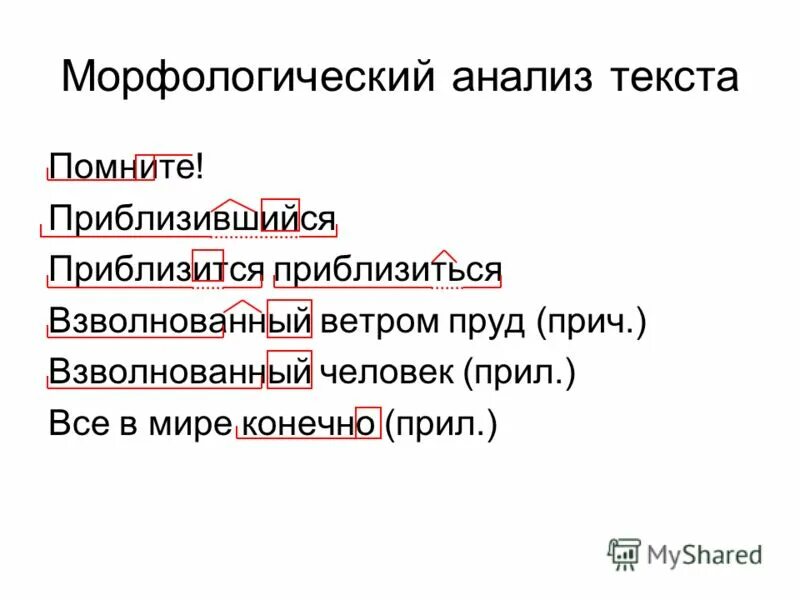 Морфологический анализ текста

Помните!

Приблизившийся

Приблизится приблизиться

Взволнованный ветром пруд (прич.)

Взволнованный человек (прил.)

Все в мире конечно (прил.)

MyShared